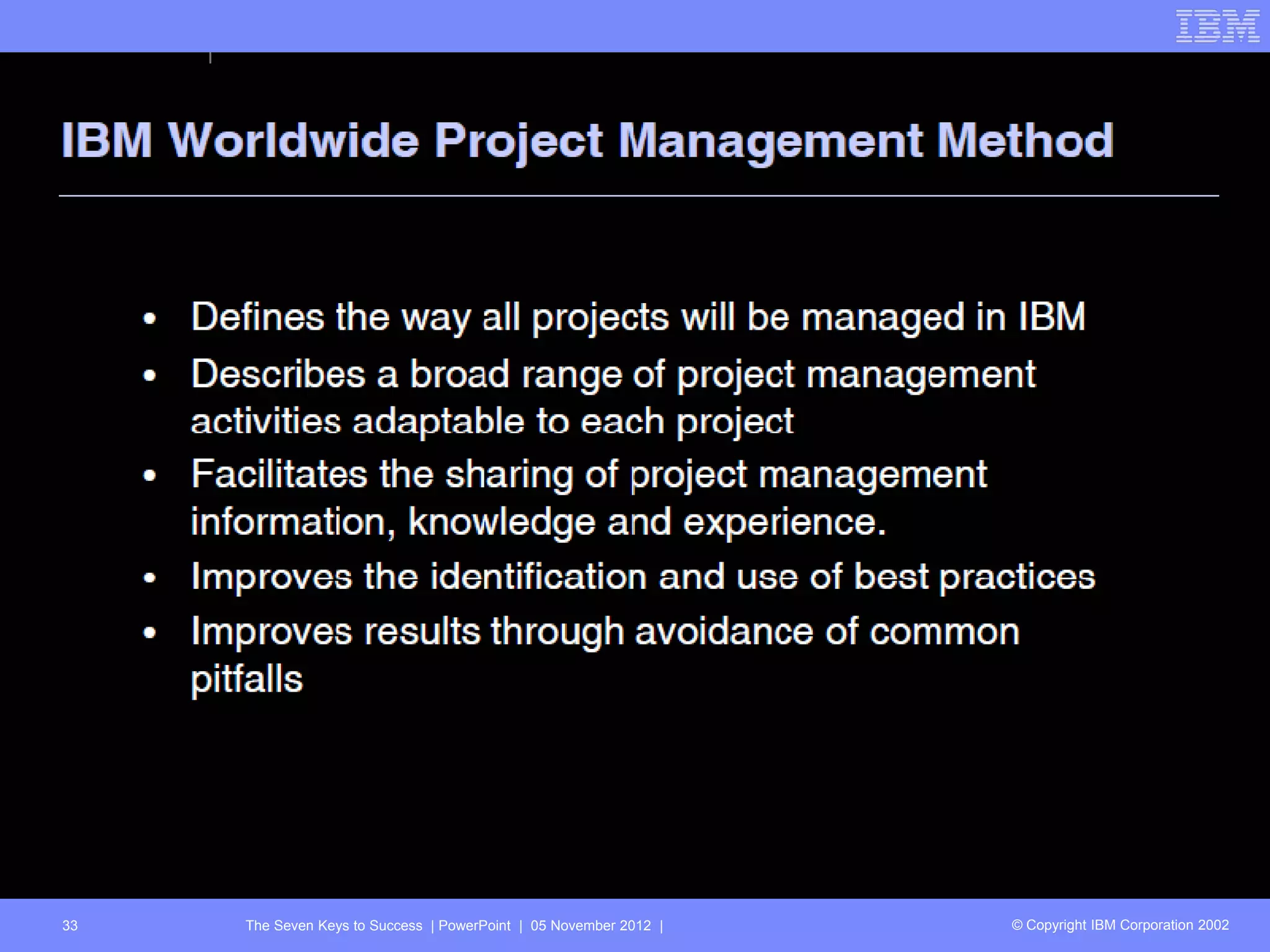 IBM

IBM Worldwide Project Management Method

• Defines the way all projects will be managed in IBM
• Describes a broad range of project management activities adaptable to each project
• Facilitates the sharing of project management information, knowledge and experience.
• Improves the identification and use of best practices
• Improves results through avoidance of common pitfalls

33 The Seven Keys to Success | PowerPoint | 05 November 2012 | © Copyright IBM Corporation 2002